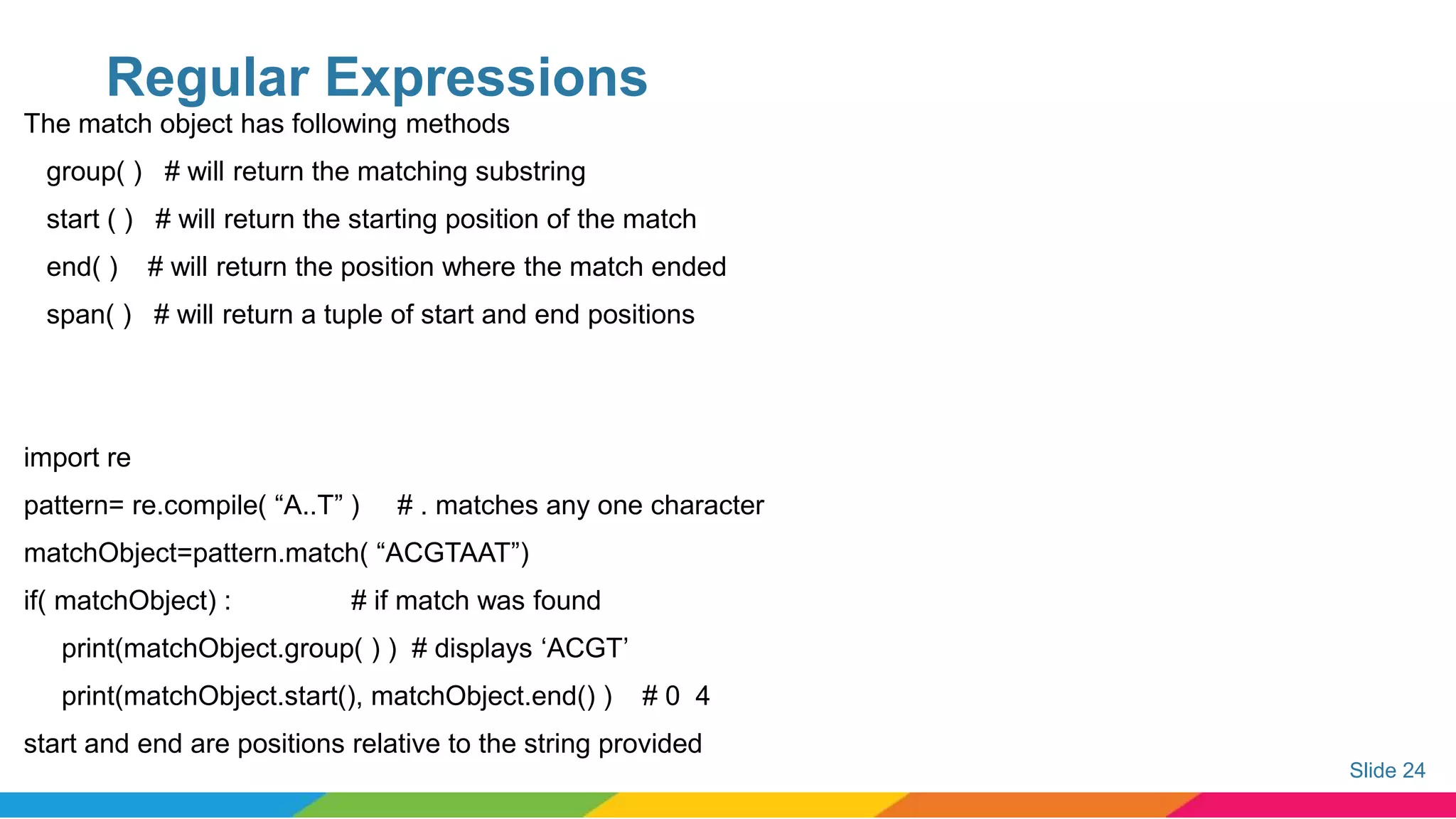 Regular Expressions

The match object has following methods

group( ) # will return the matching substring

start ( ) # will return the starting position of the match

end( ) # will return the position where the match ended

span( ) # will return a tuple of start and end positions

import re

pattern= re.compile( “A..T” ) # . matches any one character

matchObject=pattern.match( “ACGTAAT”)

if( matchObject) : # if match was found

print(matchObject.group( ) ) # displays ‘ACGT’

print(matchObject.start(), matchObject.end() ) # 0 4

start and end are positions relative to the string provided

Slide 24